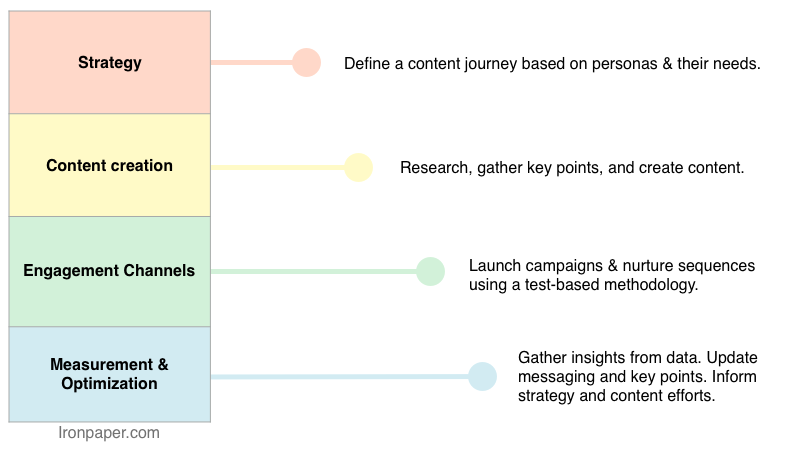 Strategy

Define a content journey based on personas & their needs.

Content creation

Research, gather key points, and create content.

Engagement Channels

Launch campaigns & nurture sequences using a test-based methodology.

Measurement & Optimization

Gather insights from data. Update messaging and key points. Inform strategy and content efforts.

Ironpaper.com